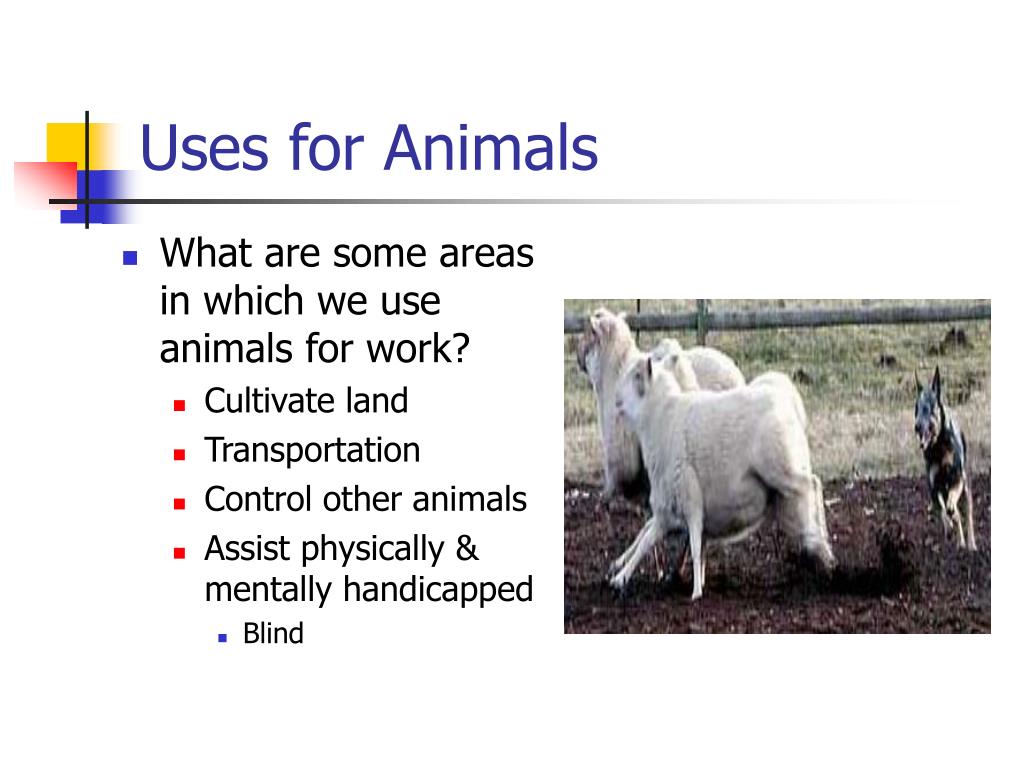 Uses for Animals

What are some areas in which we use animals for work?

Cultivate land

Transportation

Control other animals

Assist physically & mentally handicapped

Blind